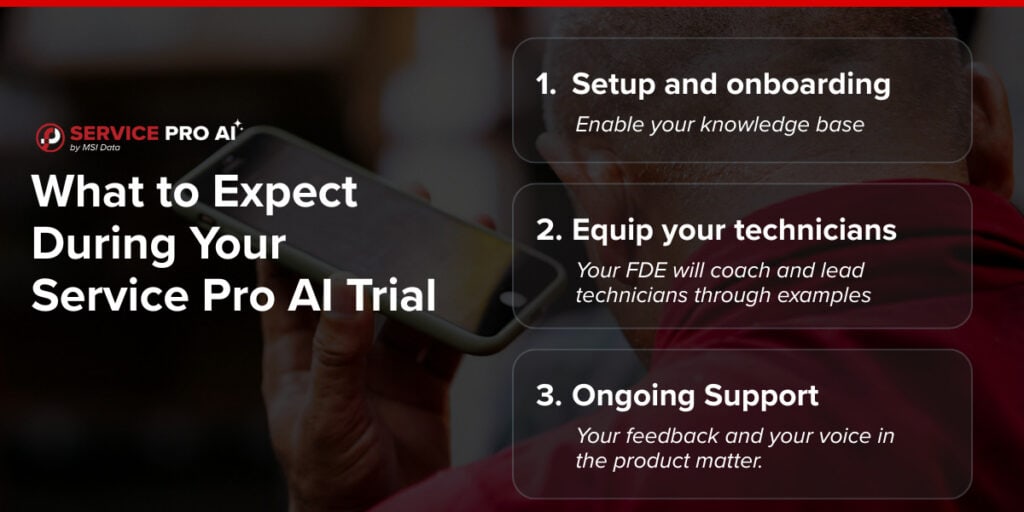 SERVICE PRO AI
by MSI Data

What to Expect During Your Service Pro AI Trial

1. Setup and onboarding
Enable your knowledge base

2. Equip your technicians
Your FDE will coach and lead technicians through examples

3. Ongoing Support
Your feedback and your voice in the product matter.